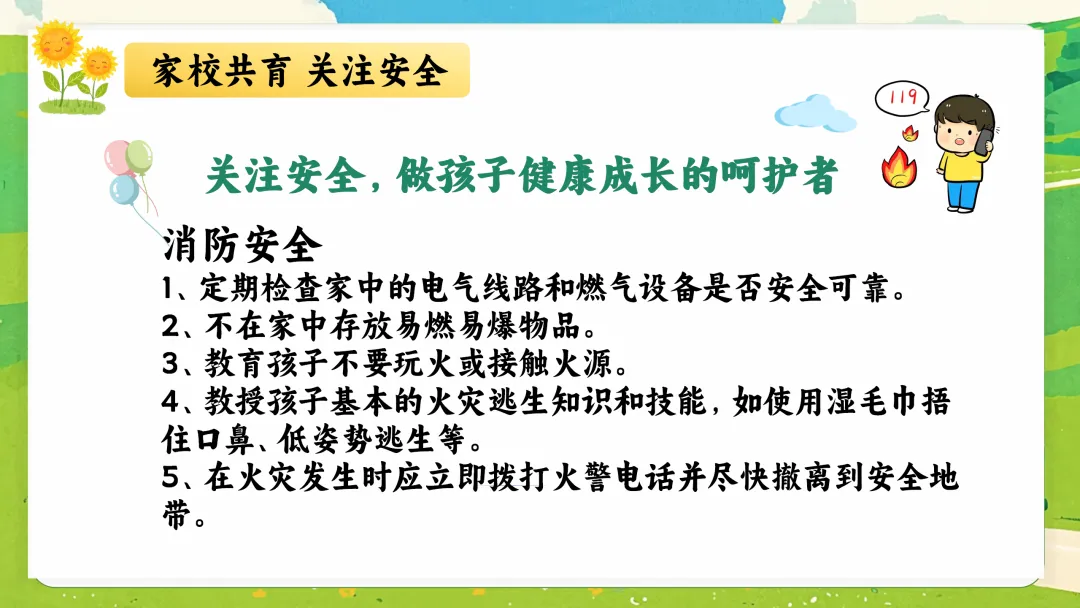 家校共育 关注安全

119

关注安全，做孩子健康成长的呵护者

消防安全
1、定期检查家中的电气线路和燃气设备是否安全可靠。
2、不在家中存放易燃易爆物品。
3、教育孩子不要玩火或接触火源。
4、教授孩子基本的火灾逃生知识和技能，如使用湿毛巾捂住口鼻、低姿势逃生等。
5、在火灾发生时应立即拨打火警电话并尽快撤离到安全地带。